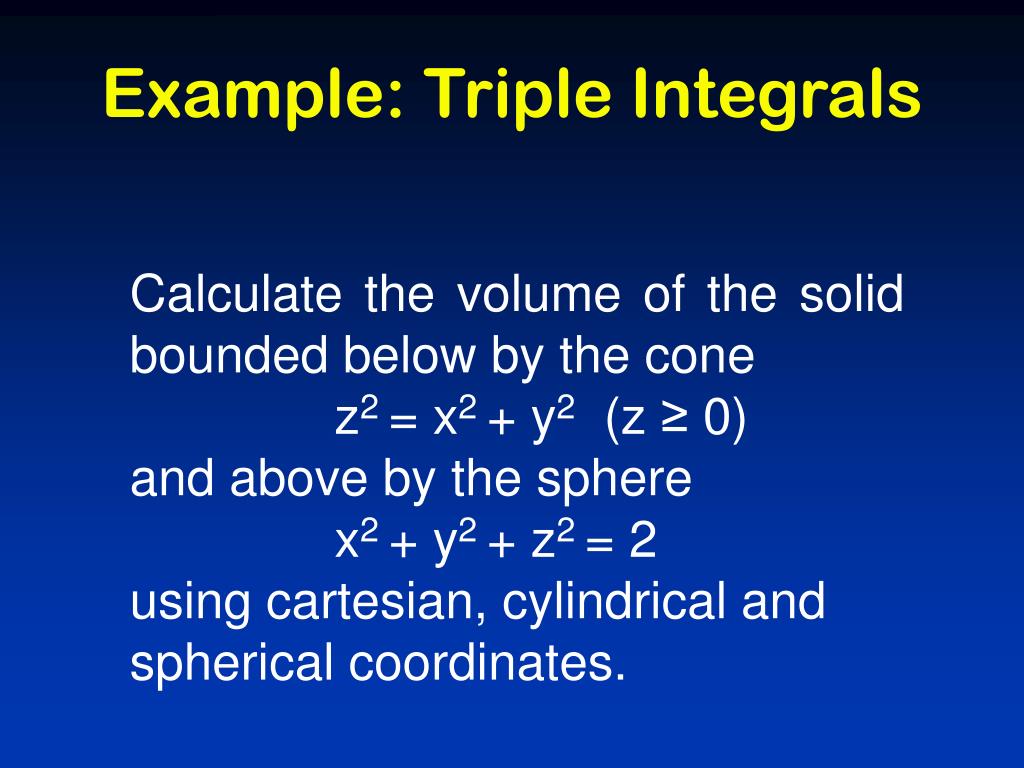 Example: Triple Integrals

Calculate the volume of the solid bounded below by the cone

$z^2 = x^2 + y^2$ $(z \geq 0)$

and above by the sphere

$x^2 + y^2 + z^2 = 2$

using cartesian, cylindrical and spherical coordinates.